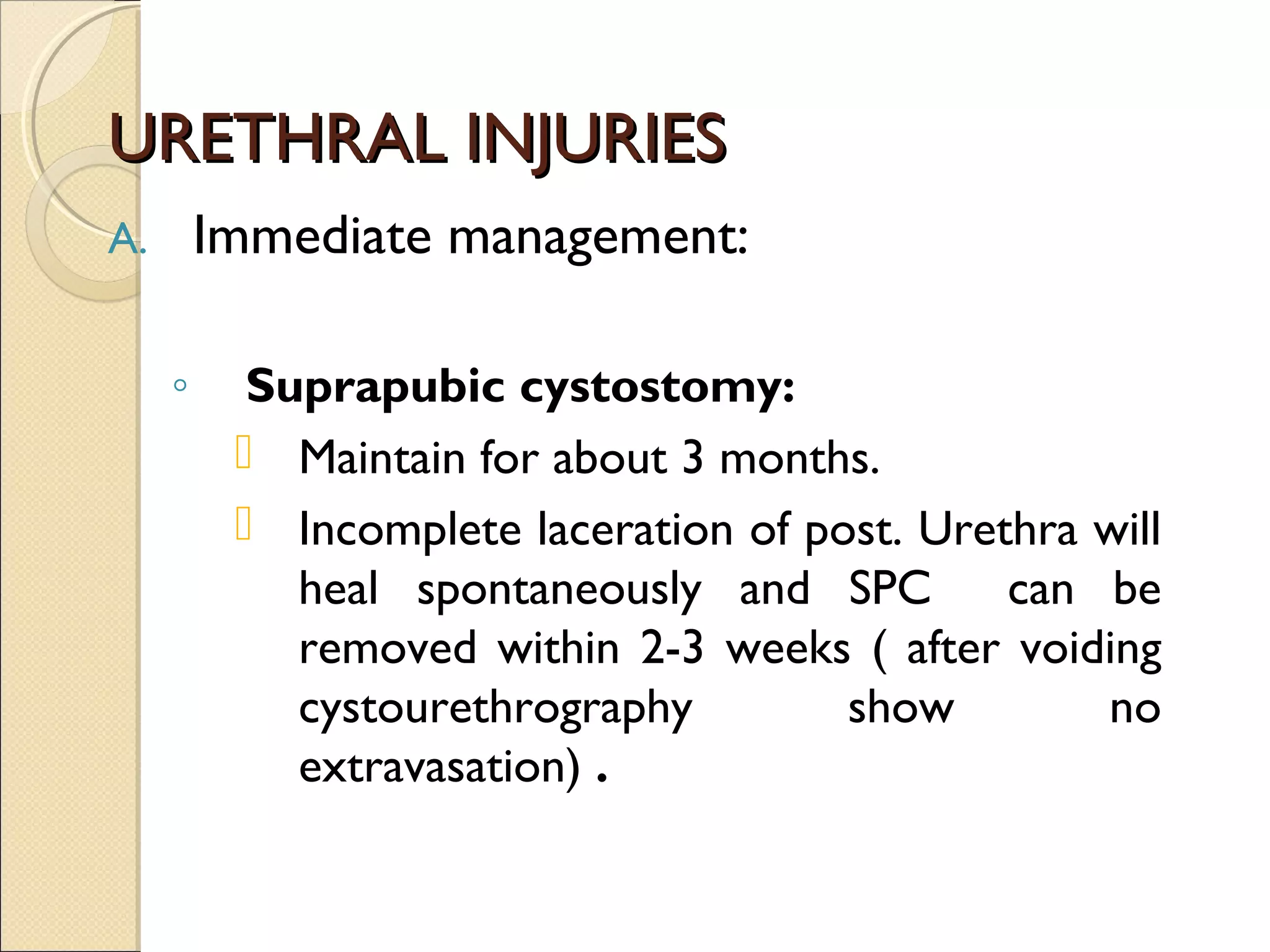 URETHRAL INJURIES

A. Immediate management:

◦ Suprapubic cystostomy:

Maintain for about 3 months.

Incomplete laceration of post. Urethra will heal spontaneously and SPC can be removed within 2-3 weeks ( after voiding cystourethrography show no extravasation) .